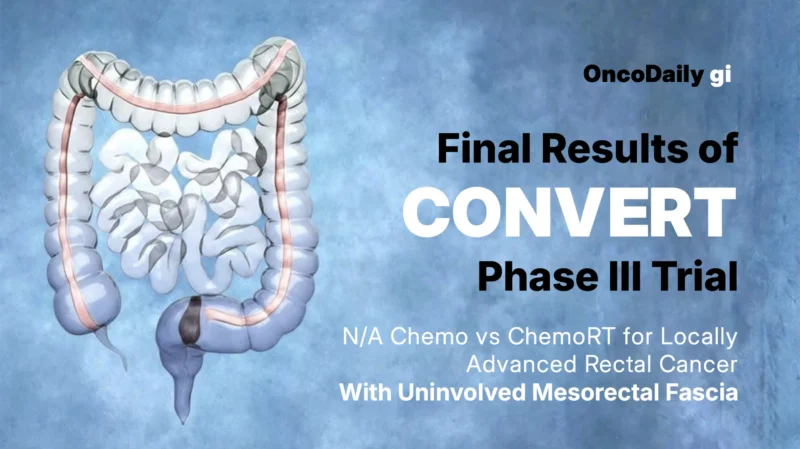 OncoDaily gi

Final Results of
CONVERT
Phase III Trial

N/A Chemo vs ChemoRT for Locally Advanced Rectal Cancer
With Uninvolved Mesorectal Fascia